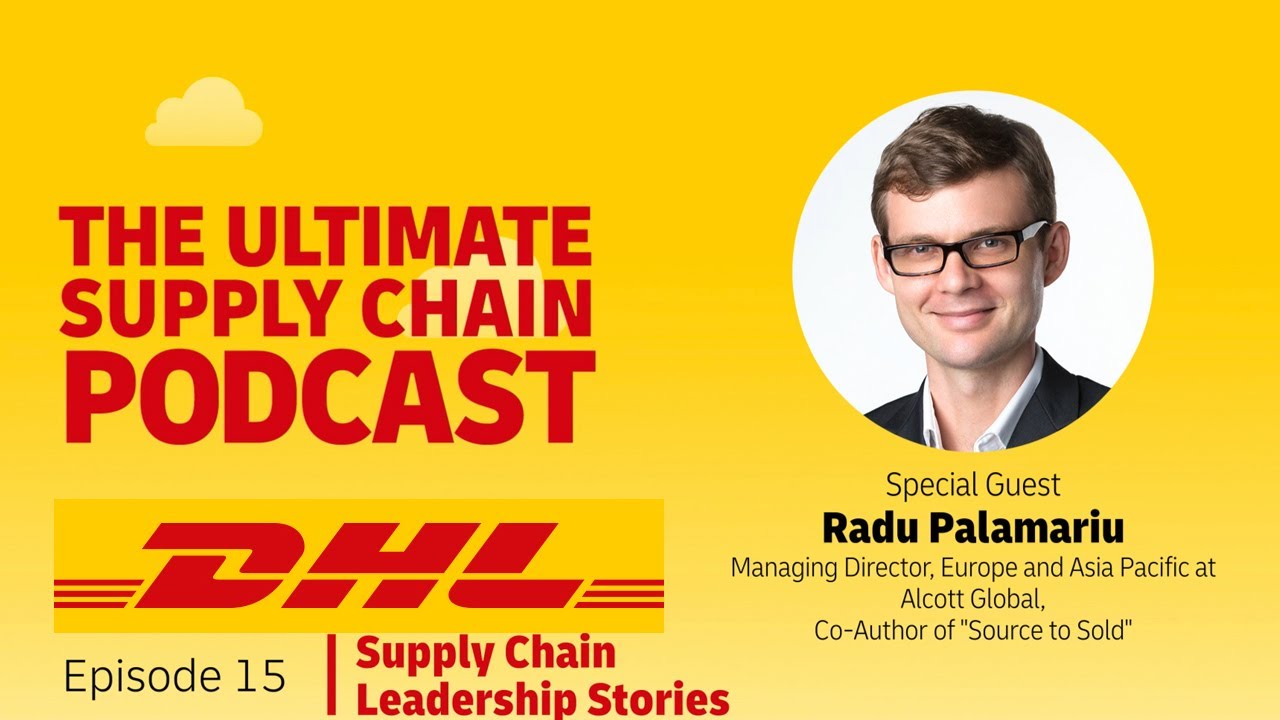 THE ULTIMATE SUPPLY CHAIN PODCAST

DHL

Episode 15

Supply Chain Leadership Stories

Special Guest

Radu Palamariu

Managing Director, Europe and Asia Pacific at Alcott Global, Co-Author of "Source to Sold"